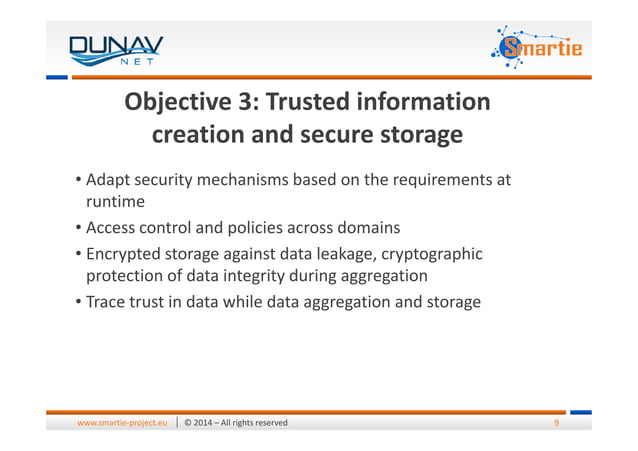 DUNAV NET

Smartie

Objective 3: Trusted information creation and secure storage

• Adapt security mechanisms based on the requirements at runtime
• Access control and policies across domains
• Encrypted storage against data leakage, cryptographic protection of data integrity during aggregation
• Trace trust in data while data aggregation and storage

www.smartie-project.eu | © 2014 – All rights reserved 9